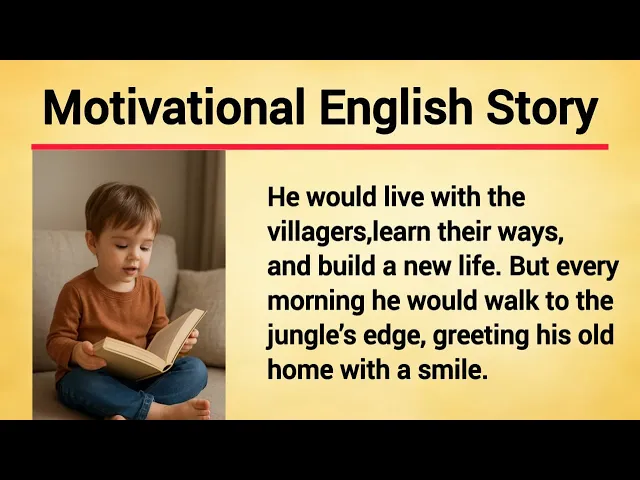 Motivational English Story

He would live with the villagers,learn their ways, and build a new life. But every morning he would walk to the jungle's edge, greeting his old home with a smile.